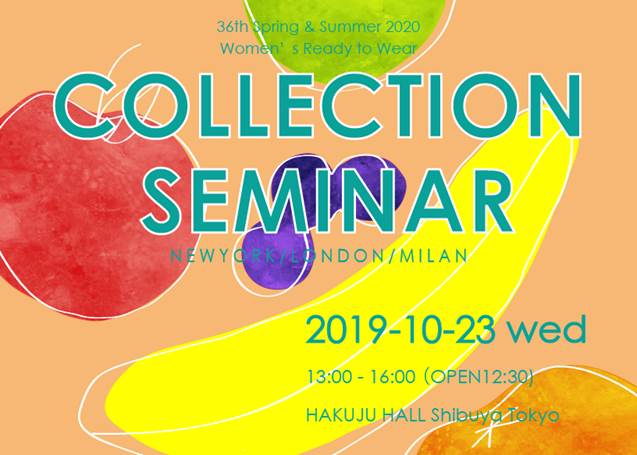 36th Spring & Summer 2020
Women' s Ready to Wear

COLLECTION SEMINAR

NEWYORK/LONDON/MILAN

2019-10-23 wed

13:00 - 16:00 (OPEN12:30)

HAKUJU HALL Shibuya Tokyo